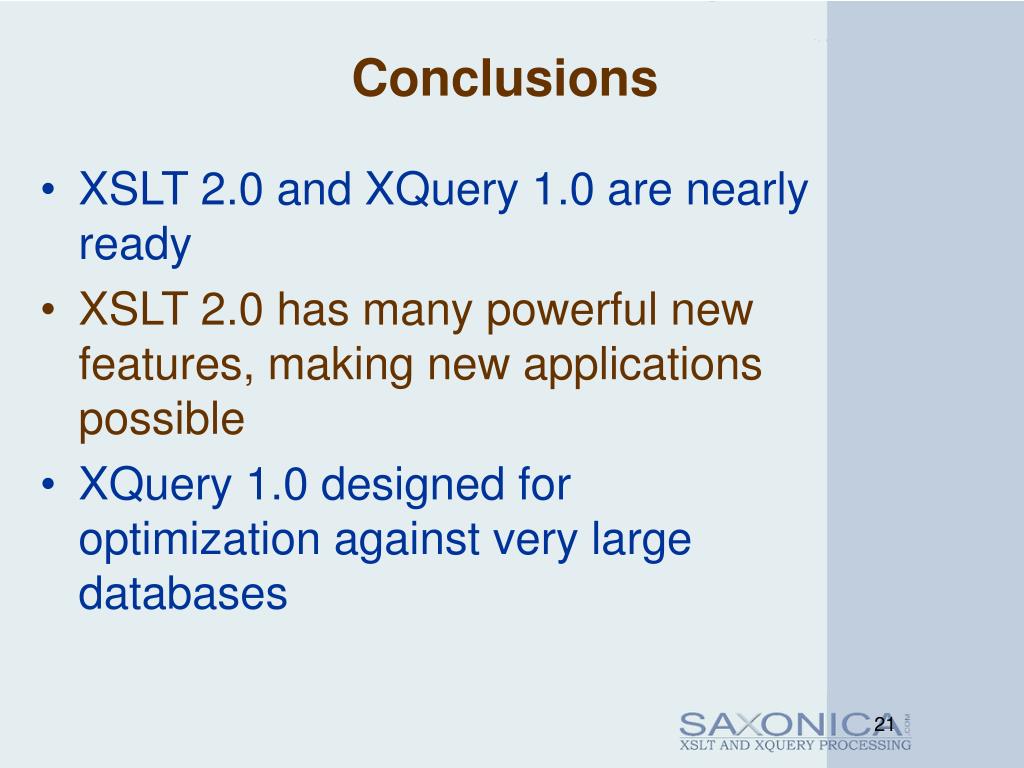 Conclusions

• XSLT 2.0 and XQuery 1.0 are nearly ready
• XSLT 2.0 has many powerful new features, making new applications possible
• XQuery 1.0 designed for optimization against very large databases

SAXONICA .COM
XSLT AND XQUERY PROCESSING
21